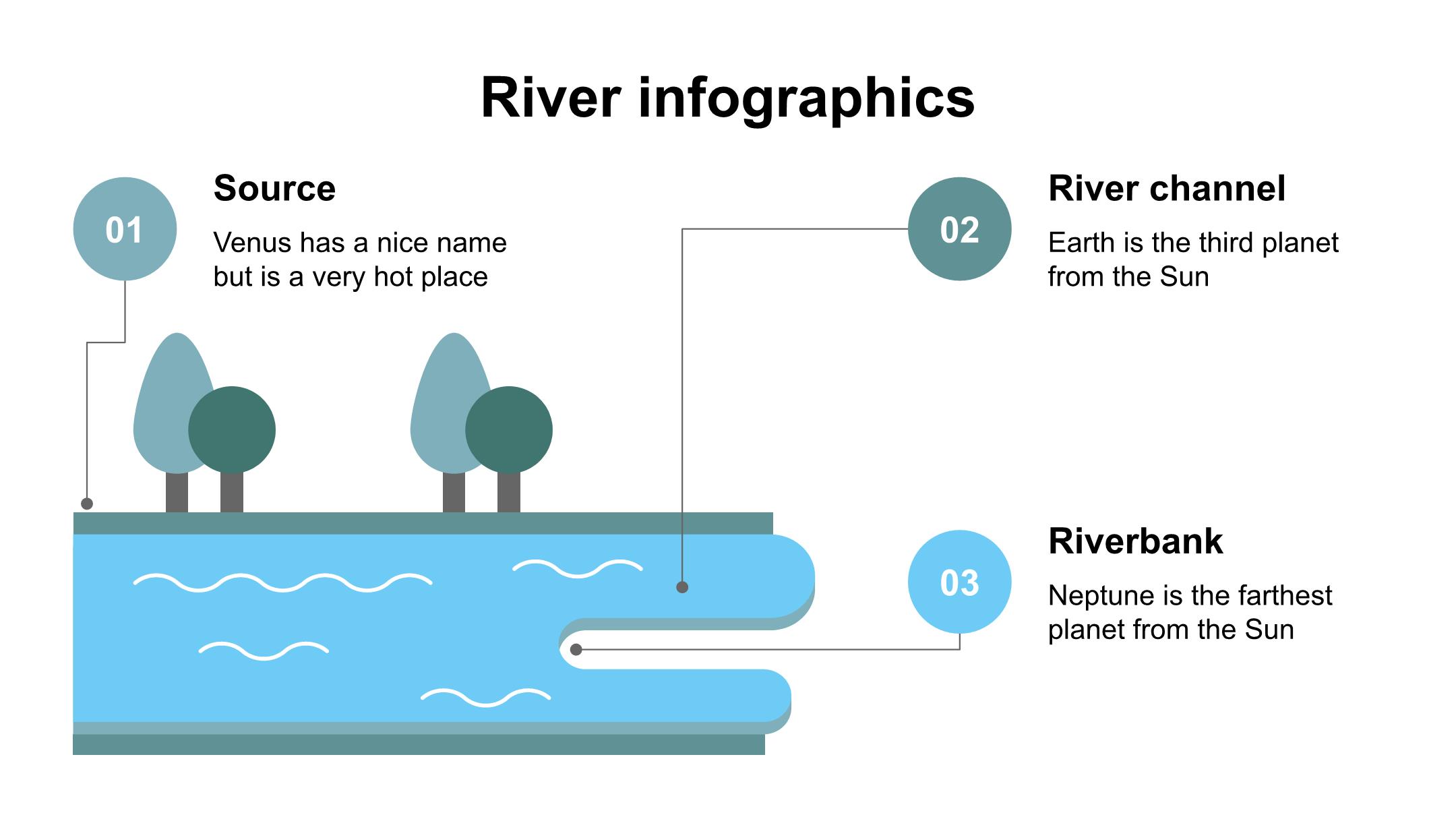 River infographics

01

Source

Venus has a nice name but is a very hot place

02

River channel

Earth is the third planet from the Sun

03

Riverbank

Neptune is the farthest planet from the Sun